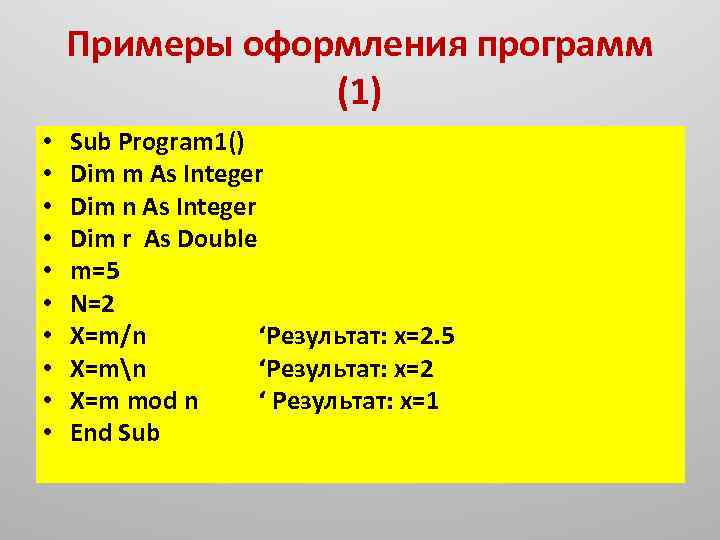 Примеры оформления программ (1)

• Sub Program1()
• Dim m As Integer
• Dim n As Integer
• Dim r  As Double
• m=5
• N=2
• X=m/n                ‘Результат: x=2.5
• X=m\n                ‘Результат: x=2
• X=m mod n          ‘ Результат: x=1
• End Sub